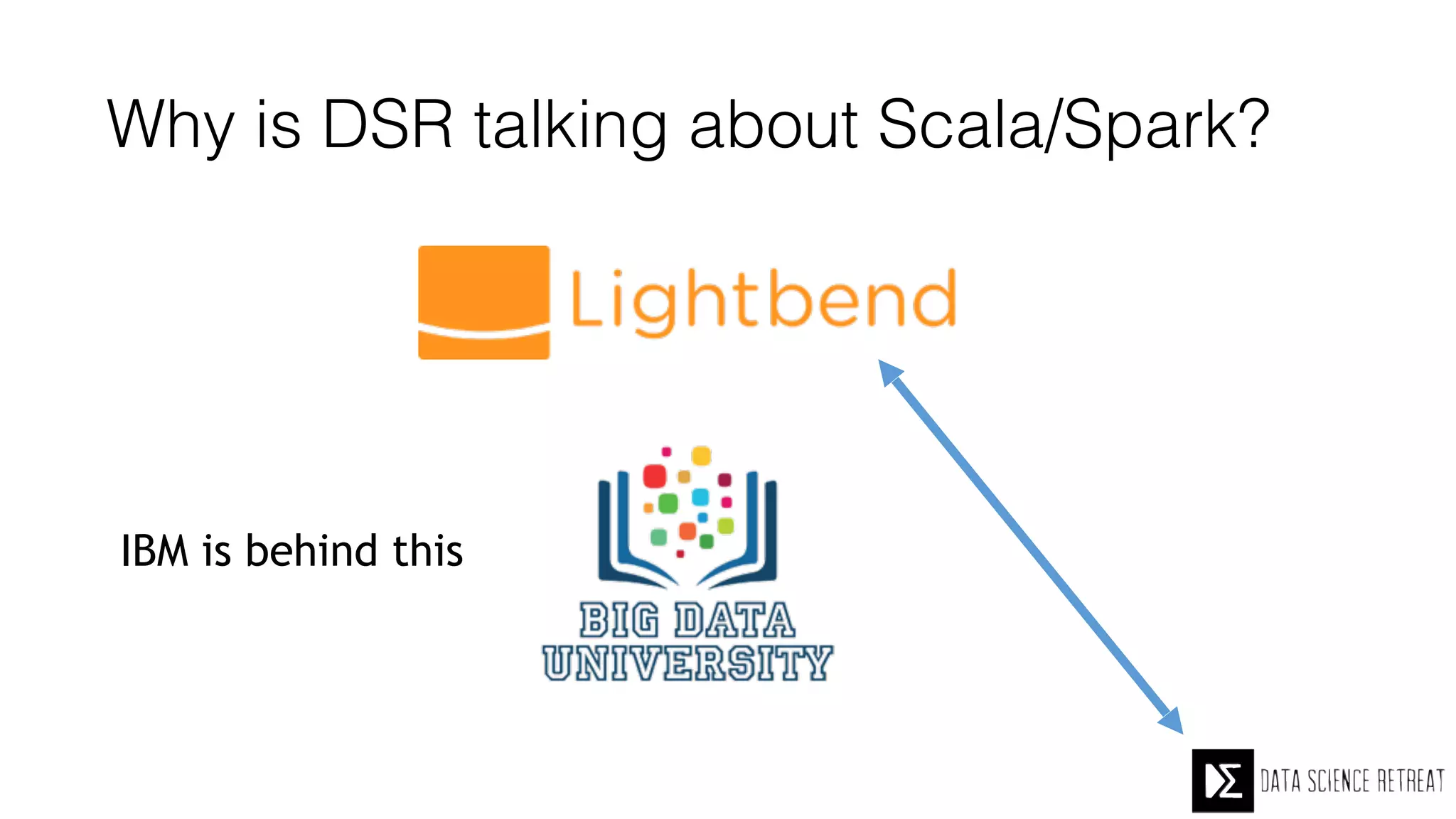 Why is DSR talking about Scala/Spark?

Lightbend

IBM is behind this

BIG DATA UNIVERSITY

DATA SCIENCE RETREAT